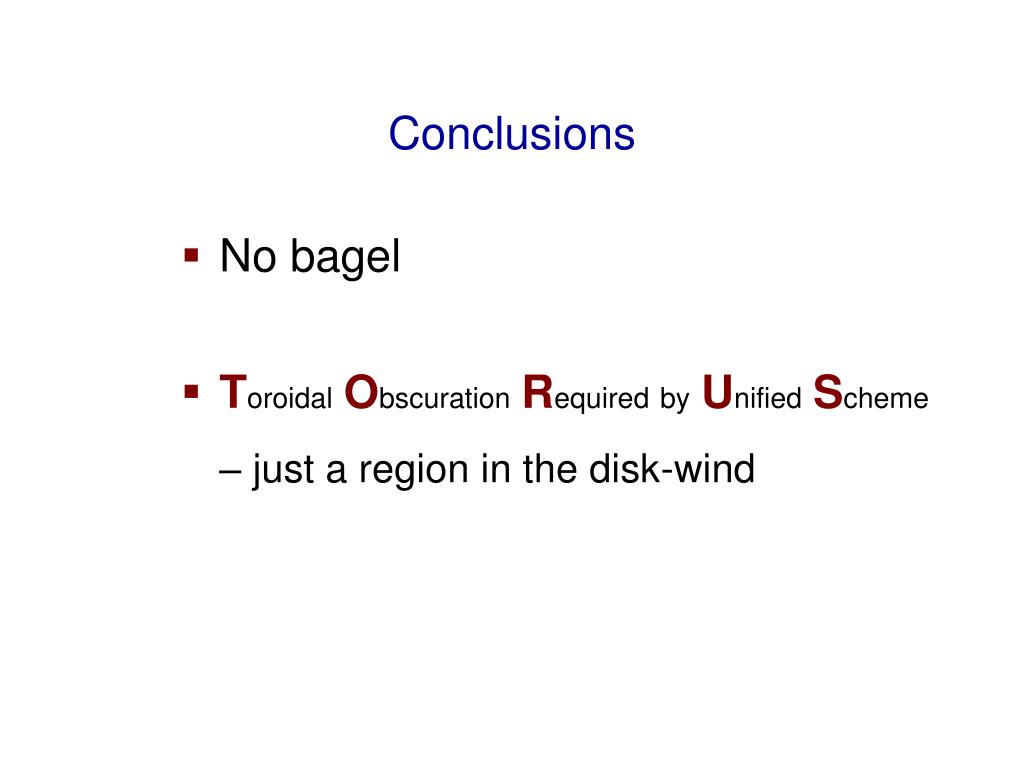 Conclusions

▪ No bagel

▪ Toroidal Obscuration Required by Unified Scheme – just a region in the disk-wind